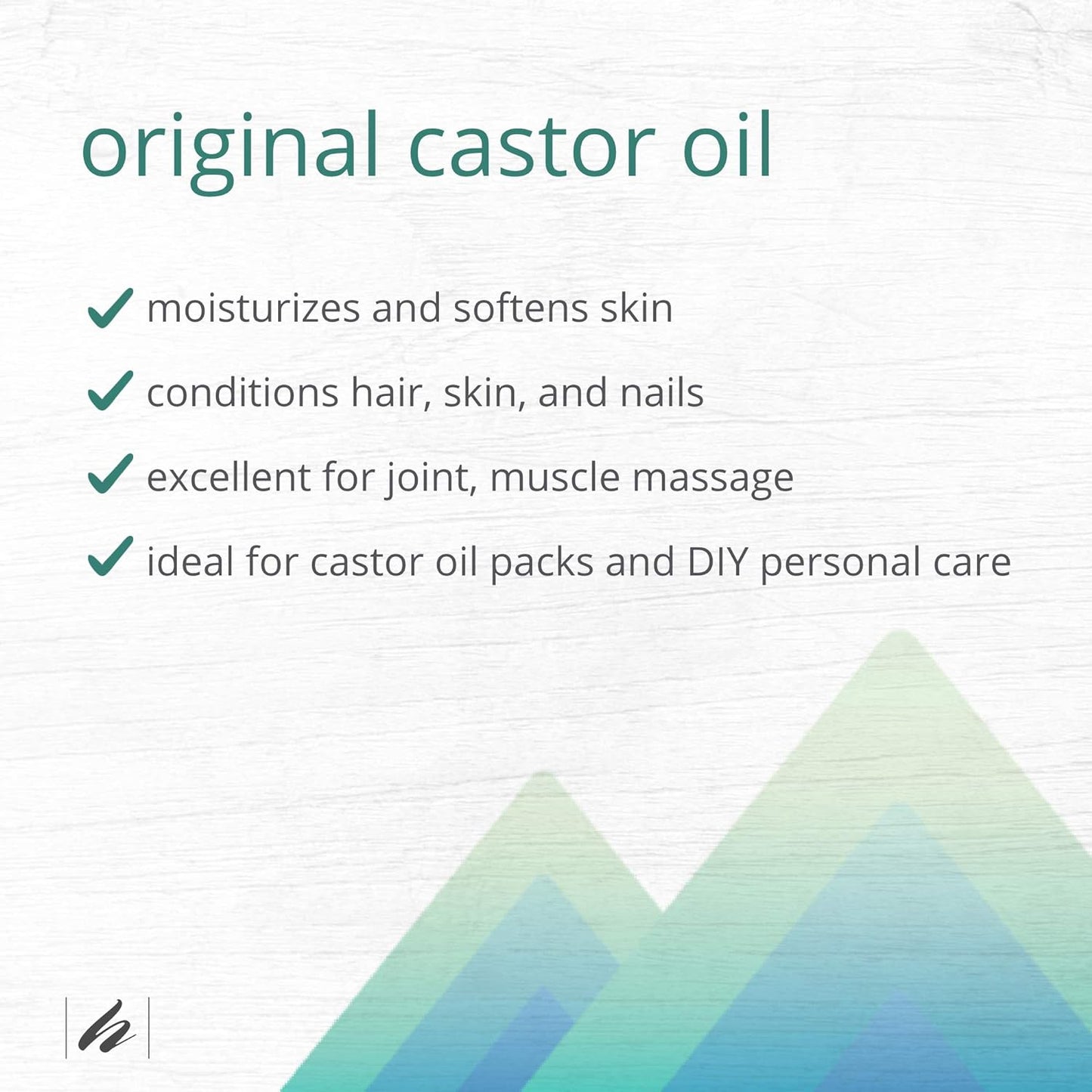 original castor oil

✓ moisturizes and softens skin

✓ conditions hair, skin, and nails

✓ excellent for joint, muscle massage

✓ ideal for castor oil packs and DIY personal care

h